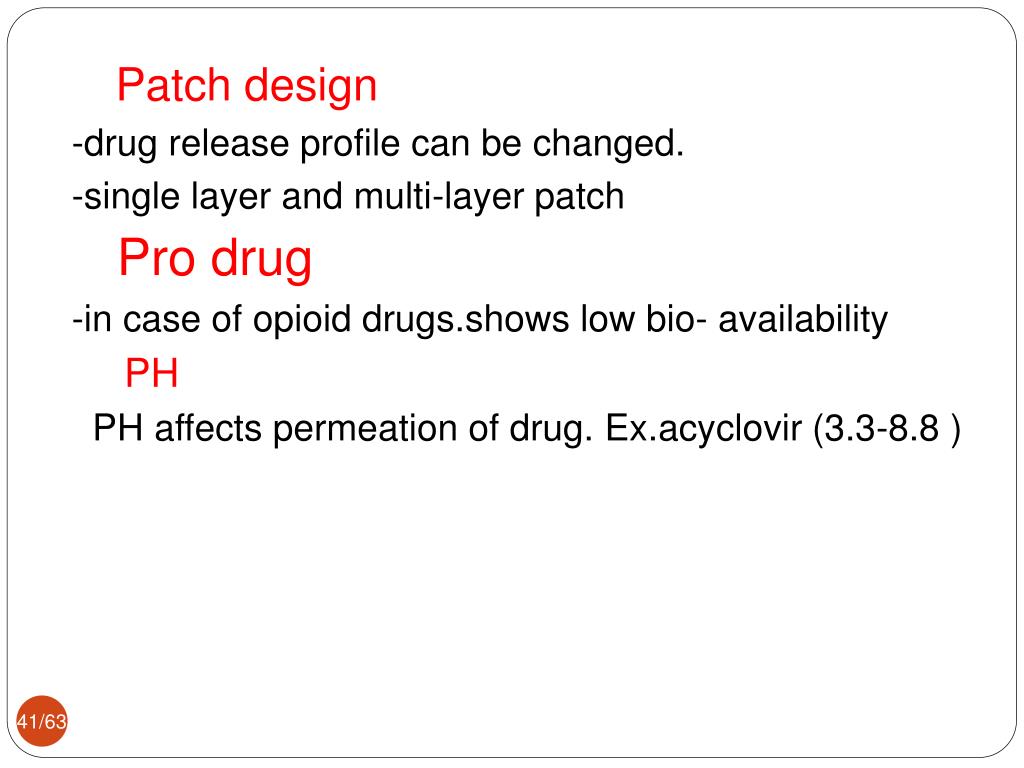 Patch design

-drug release profile can be changed.

-single layer and multi-layer patch

Pro drug

-in case of opioid drugs.shows low bio- availability

PH

PH affects permeation of drug. Ex.acyclovir (3.3-8.8 )

41/63